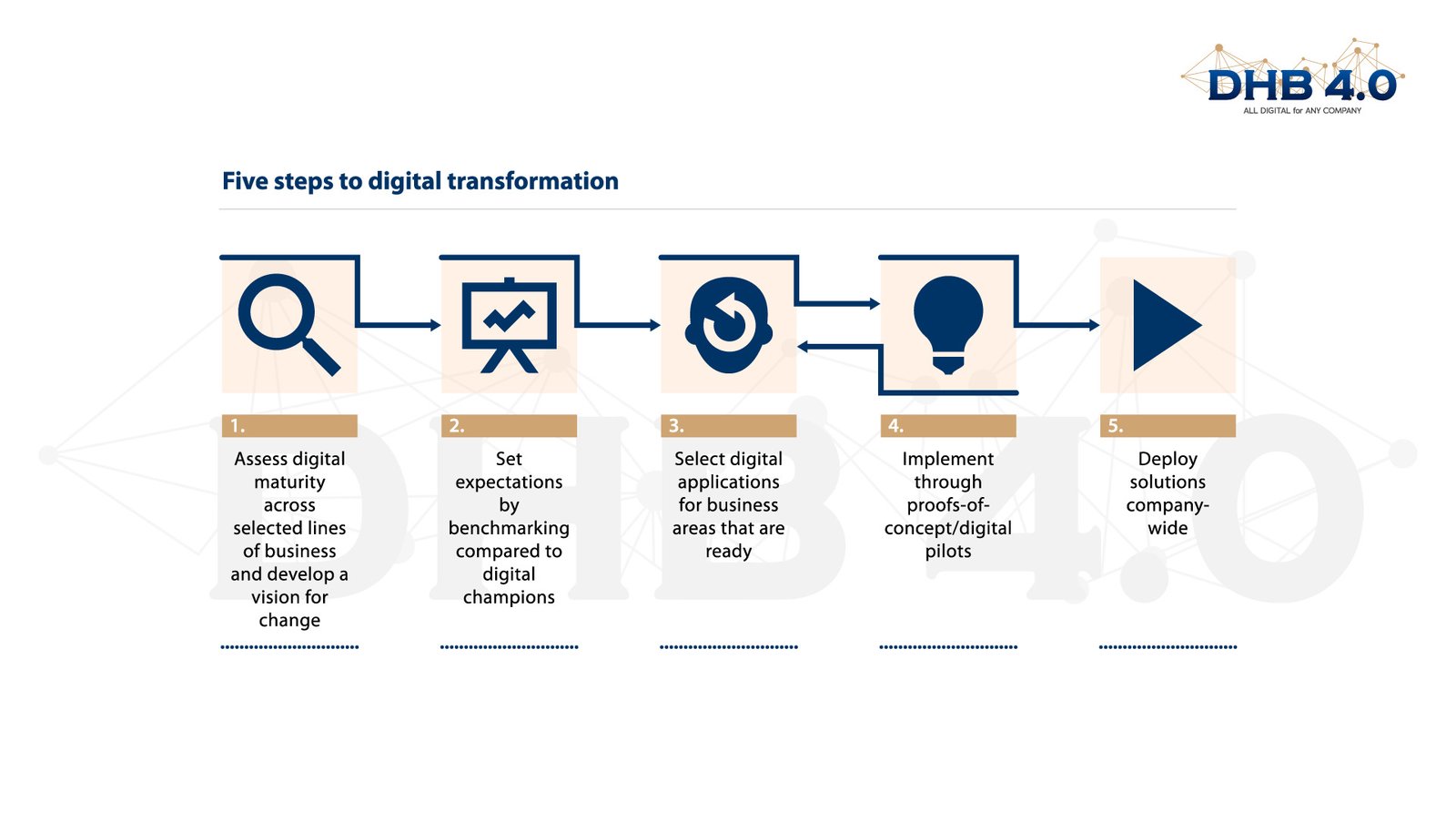 DHB 4.0
ALL DIGITAL for ANY COMPANY

Five steps to digital transformation

1.
Assess digital maturity across selected lines of business and develop a vision for change

2.
Set expectations by benchmarking compared to digital champions

3.
Select digital applications for business areas that are ready

4.
Implement through proofs-of-concept/digital pilots

5.
Deploy solutions company-wide

DHB 4.0